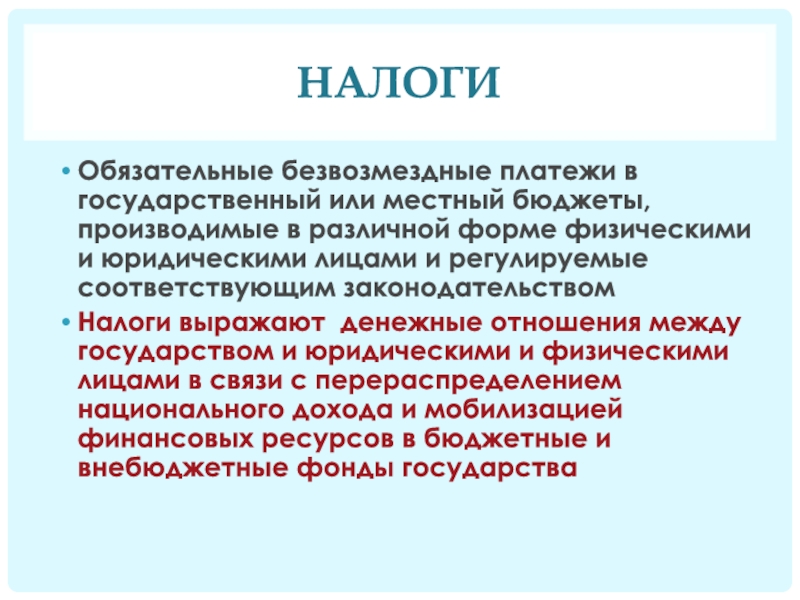 НАЛОГИ

• Обязательные безвозмездные платежи в государственный или местный бюджеты, производимые в различной форме физическими и юридическими лицами и регулируемые соответствующим законодательством

• Налоги выражают  денежные отношения между государством и юридическими и физическими лицами в связи с перераспределением национального дохода и мобилизацией финансовых ресурсов в бюджетные и внебюджетные фонды государства